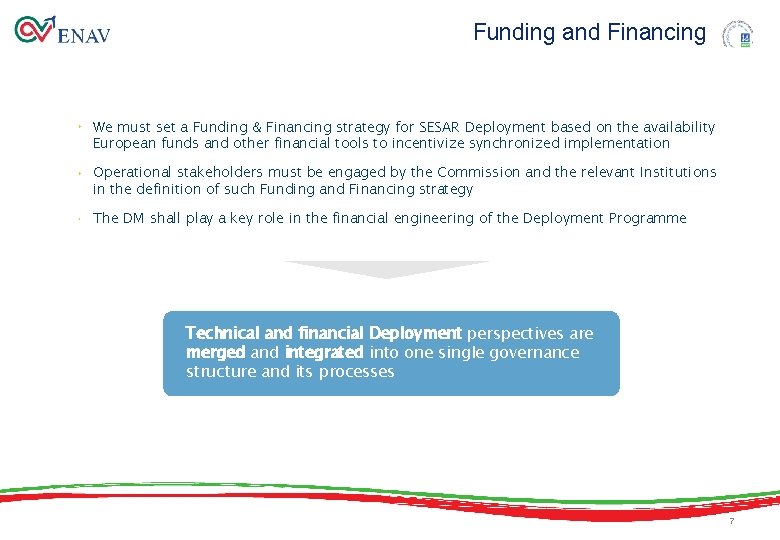 ENAV

Funding and Financing

• We must set a Funding & Financing strategy for SESAR Deployment based on the availability European funds and other financial tools to incentivize synchronized implementation

• Operational stakeholders must be engaged by the Commission and the relevant Institutions in the definition of such Funding and Financing strategy

• The DM shall play a key role in the financial engineering of the Deployment Programme

Technical and financial Deployment perspectives are merged and integrated into one single governance structure and its processes

7